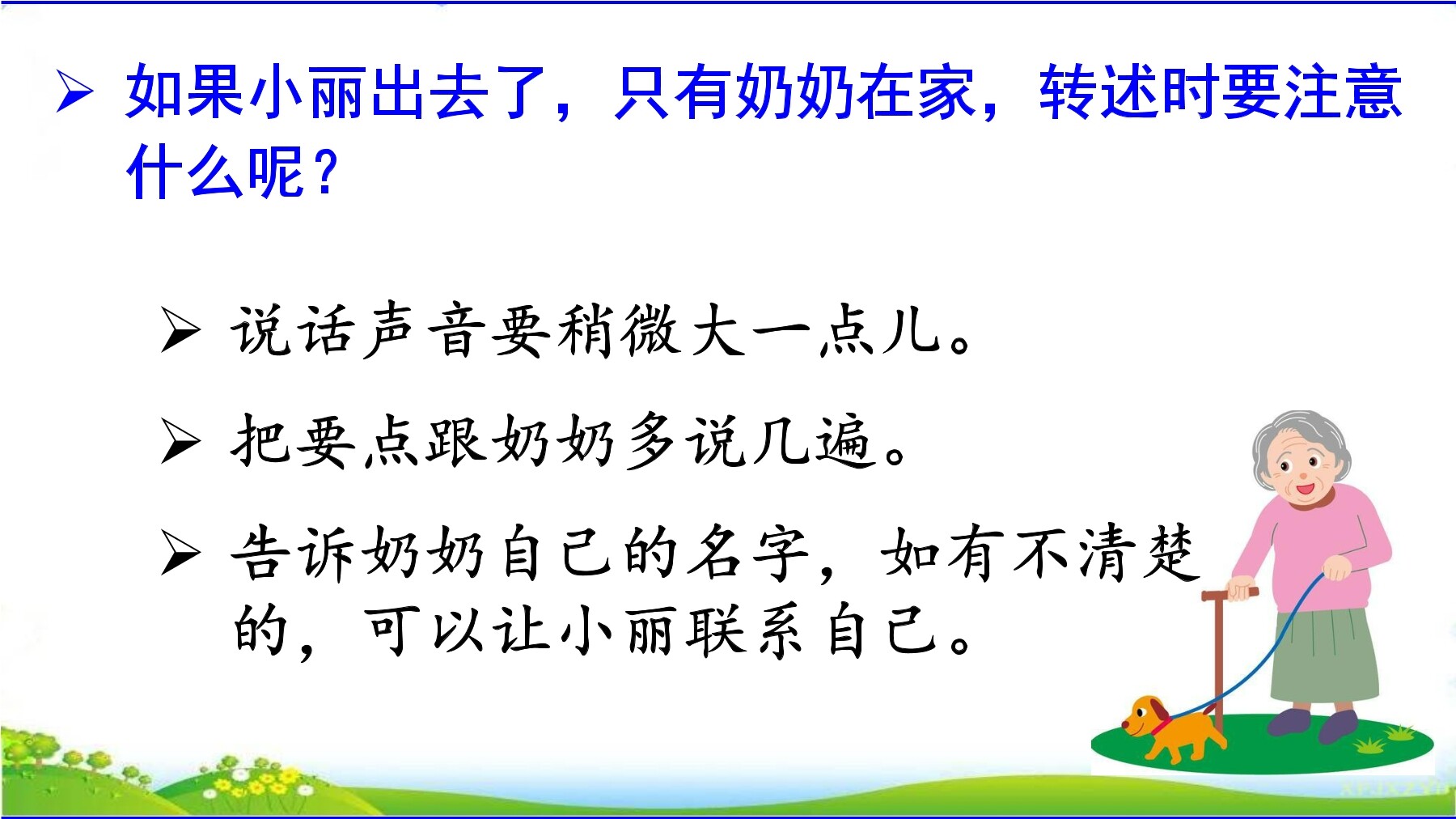 ➢ 如果小丽出去了，只有奶奶在家，转述时要注意什么呢？

➢ 说话声音要稍微大一点儿。

➢ 把要点跟奶奶多说几遍。

➢ 告诉奶奶自己的名字，如有不清楚的，可以让小丽联系自己。